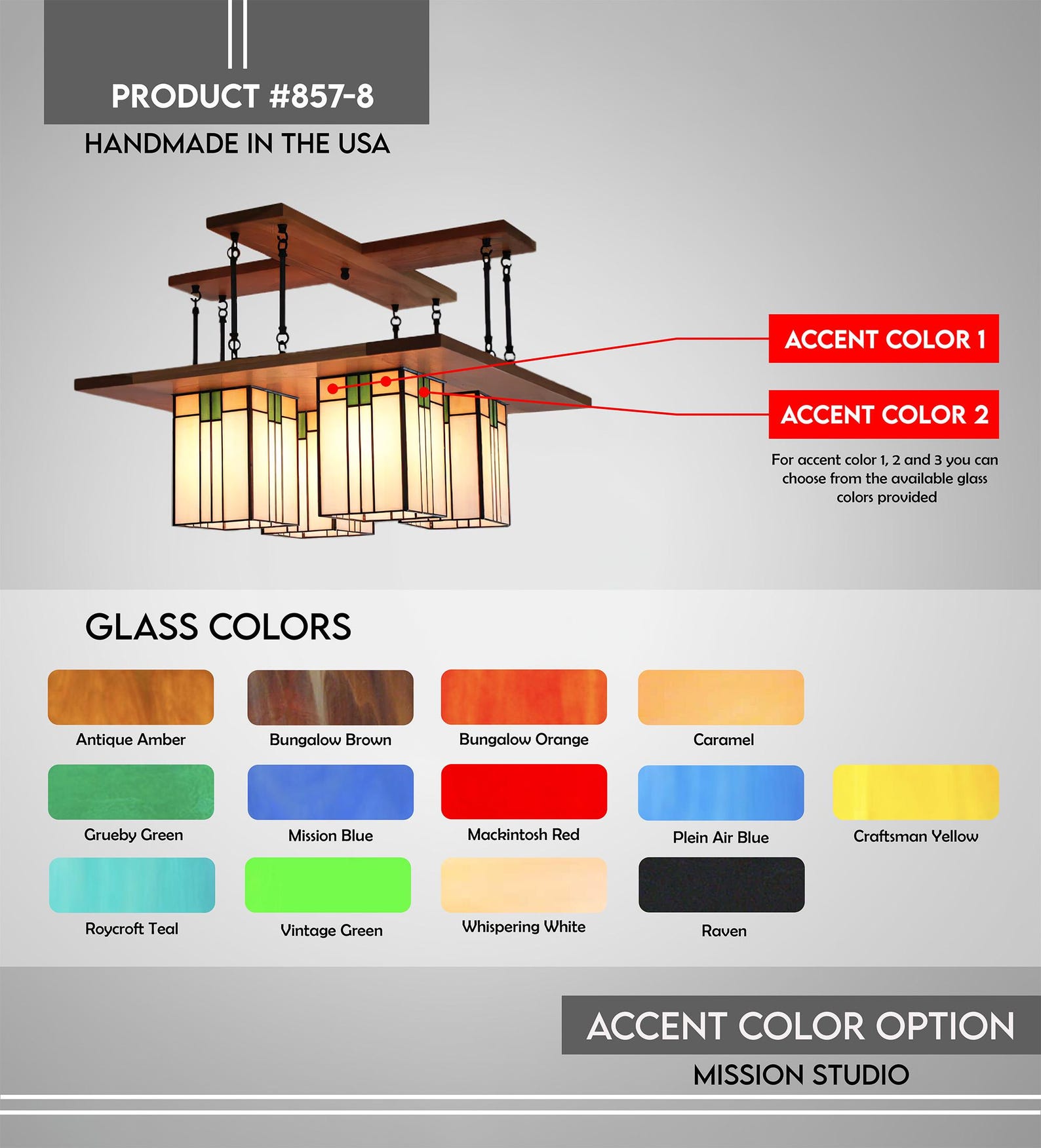 PRODUCT #857-8

HANDMADE IN THE USA

ACCENT COLOR 1

ACCENT COLOR 2

For accent color 1, 2 and 3 you can choose from the available glass colors provided

GLASS COLORS

Antique Amber

Bungalow Brown

Bungalow Orange

Caramel

Grueby Green

Mission Blue

Mackintosh Red

Plein Air Blue

Craftsman Yellow

Roycroft Teal

Vintage Green

Whispering White

Raven

ACCENT COLOR OPTION

MISSION STUDIO